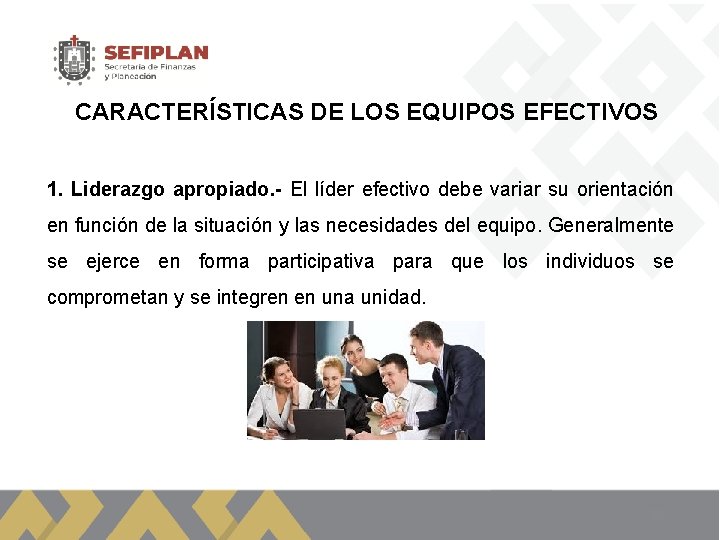 SEFIPLAN
Secretaría de Finanzas y Planeación

CARACTERÍSTICAS DE LOS EQUIPOS EFECTIVOS

1. Liderazgo apropiado.- El líder efectivo debe variar su orientación en función de la situación y las necesidades del equipo. Generalmente se ejerce en forma participativa para que los individuos se comprometan y se integren en una unidad.